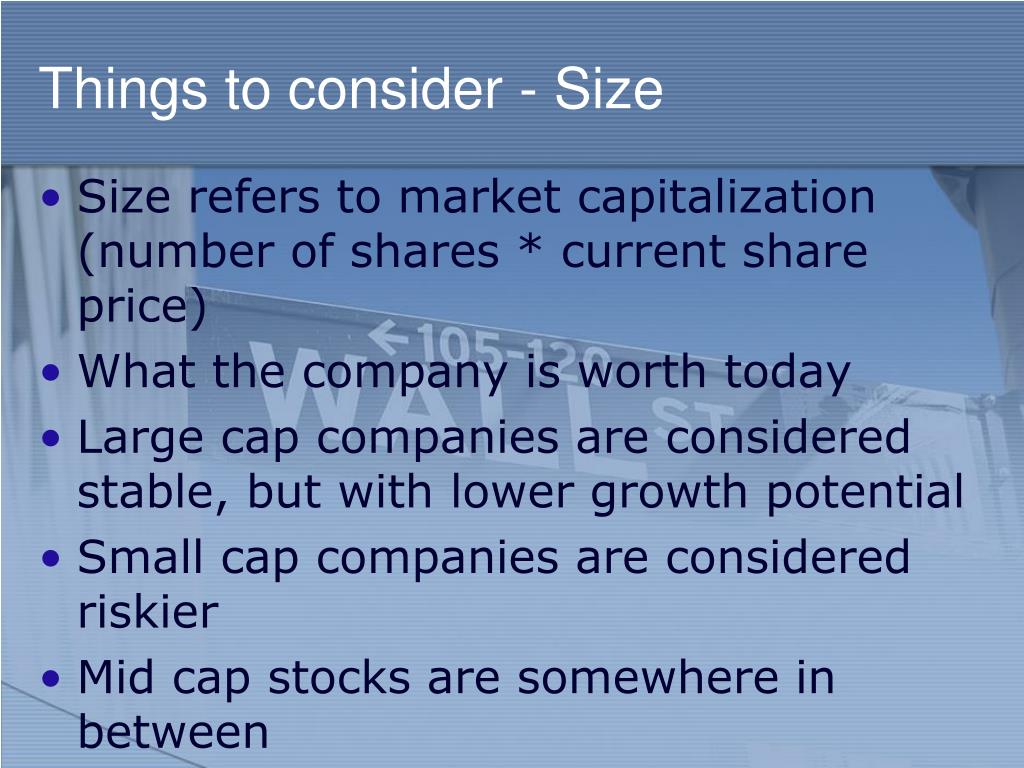 Things to consider - Size

• Size refers to market capitalization (number of shares * current share price)
• What the company is worth today
• Large cap companies are considered stable, but with lower growth potential
• Small cap companies are considered riskier
• Mid cap stocks are somewhere in between

←105-120

WALL ST